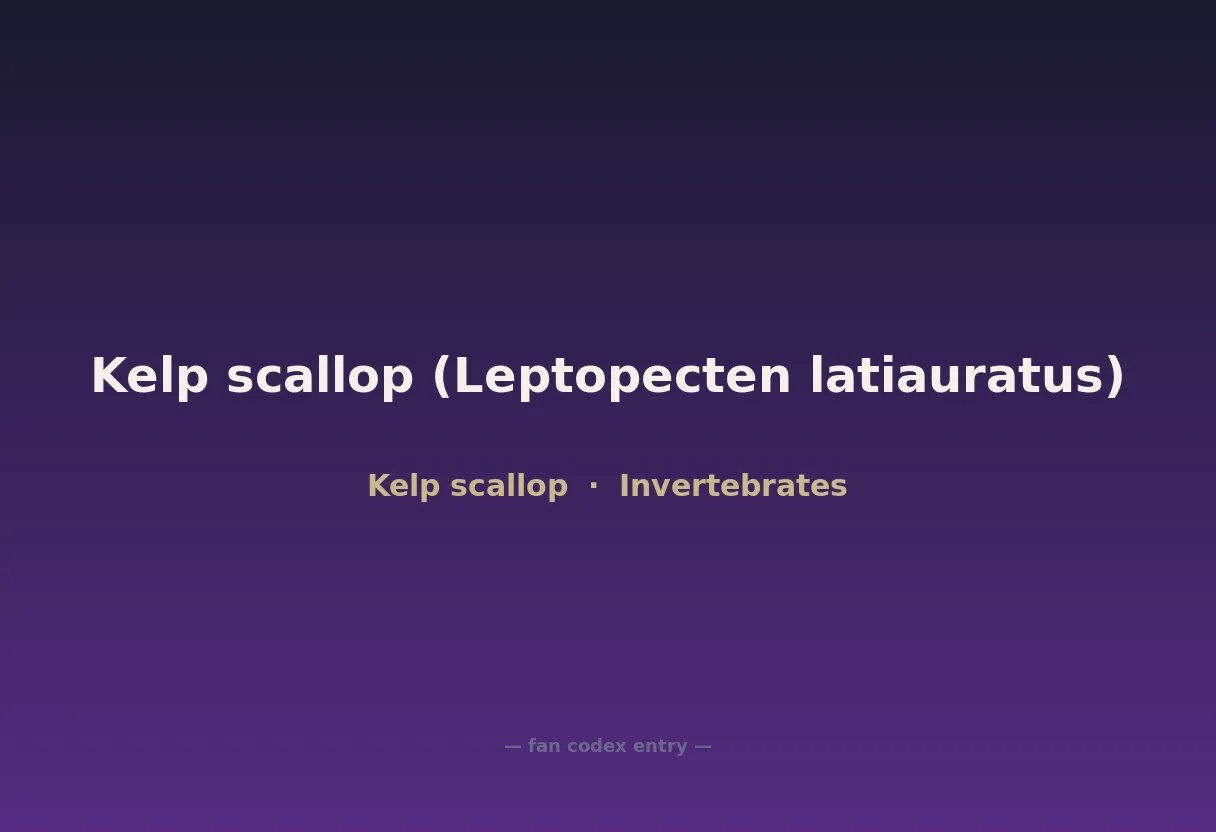 Kelp scallop (Leptopecten latiauratus)

Kelp scallop · Invertebrates

— fan codex entry —